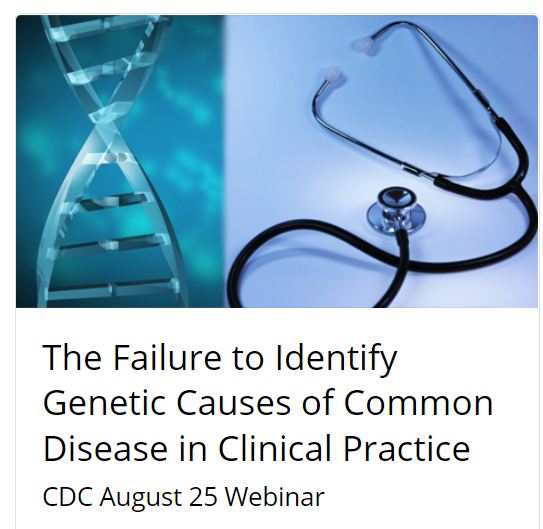 The Failure to Identify Genetic Causes of Common Disease in Clinical Practice

CDC August 25 Webinar